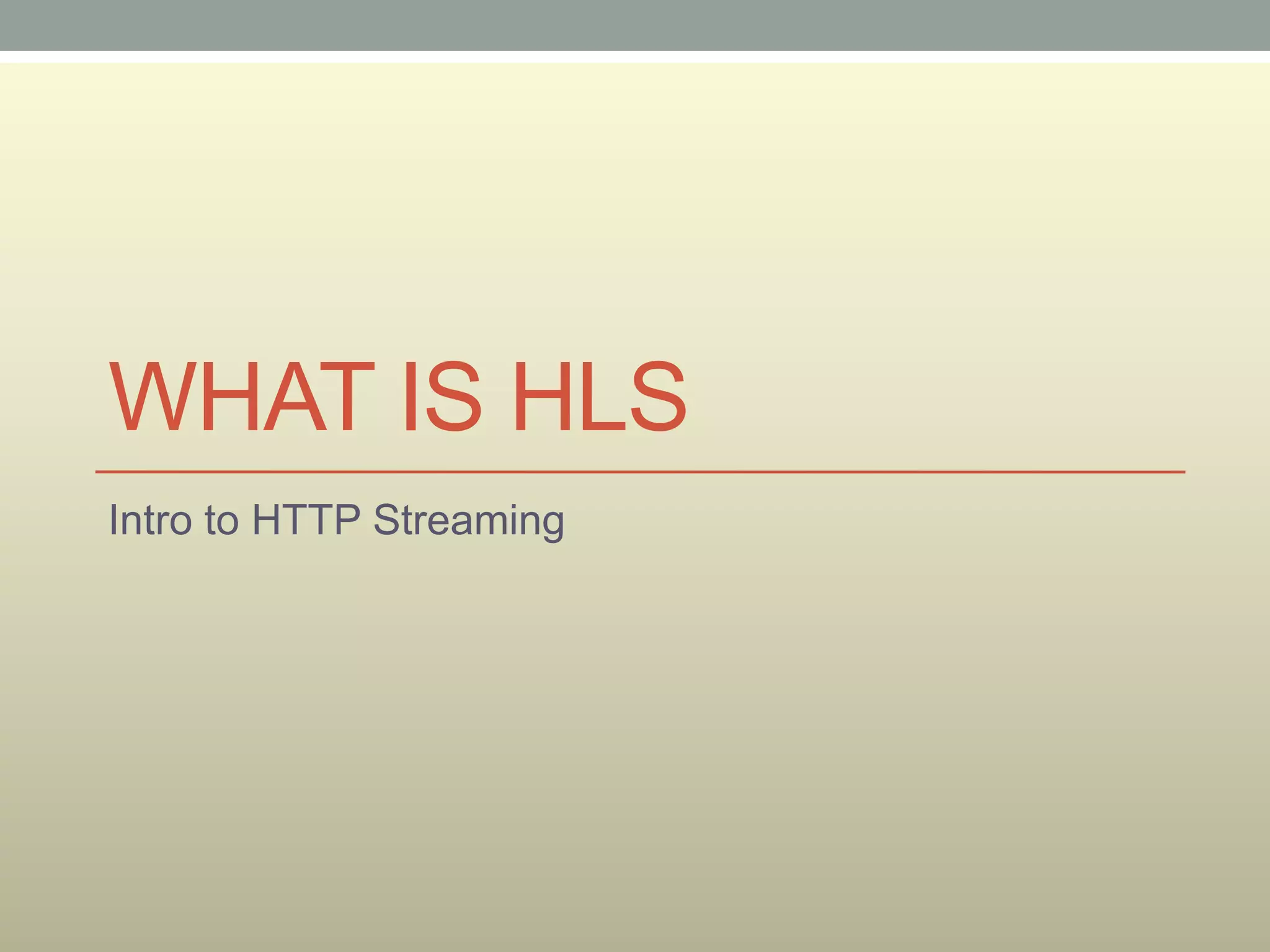 WHAT IS HLS

Intro to HTTP Streaming